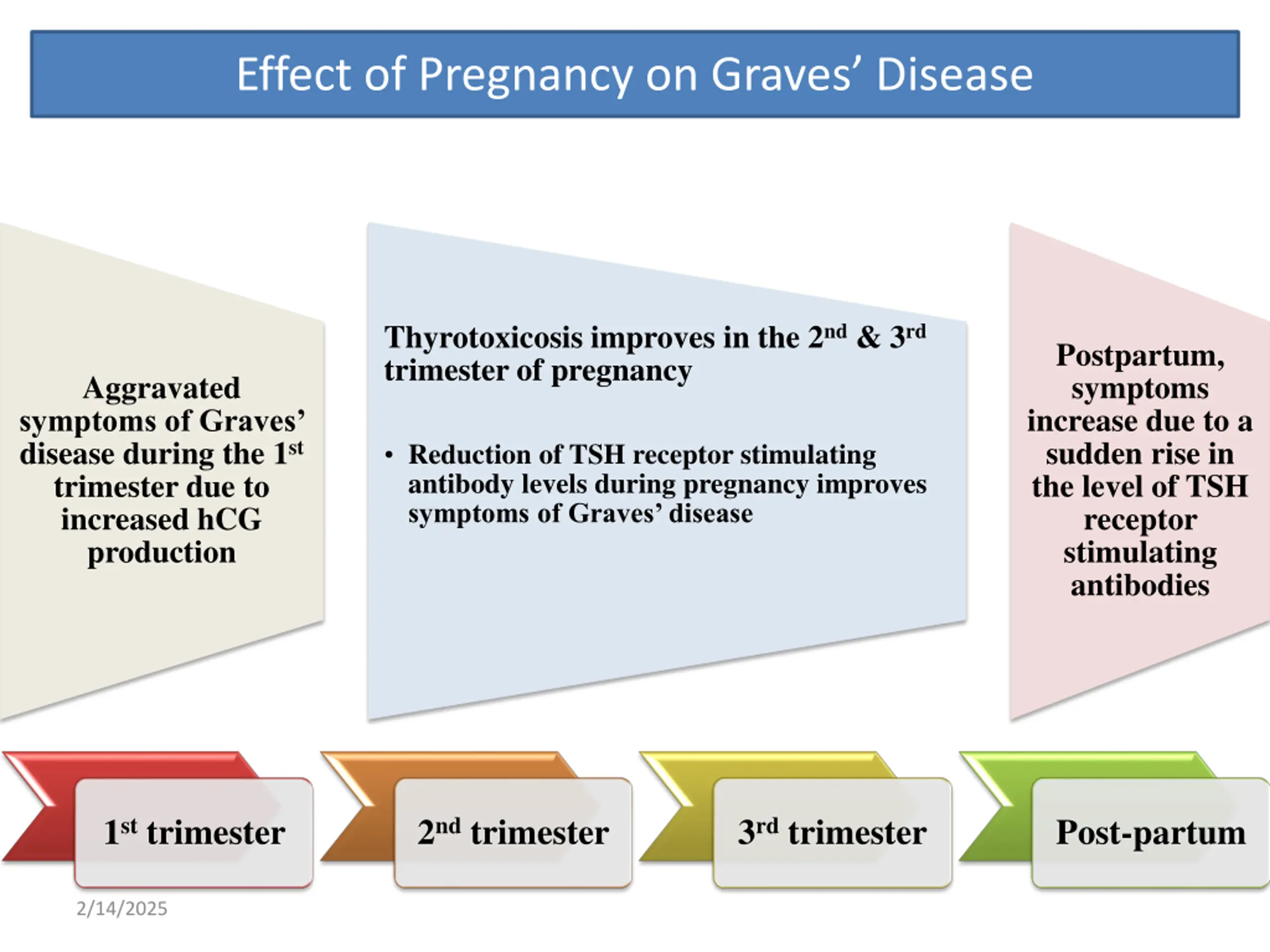 Effect of Pregnancy on Graves' Disease

Aggravated symptoms of Graves' disease during the 1$^{st}$ trimester due to increased hCG production

Thyrotoxicosis improves in the 2$^{nd}$ & 3$^{rd}$ trimester of pregnancy

• Reduction of TSH receptor stimulating antibody levels during pregnancy improves symptoms of Graves' disease

Postpartum, symptoms increase due to a sudden rise in the level of TSH receptor stimulating antibodies

1$^{st}$ trimester

2$^{nd}$ trimester

3$^{rd}$ trimester

Post-partum

2/14/2025